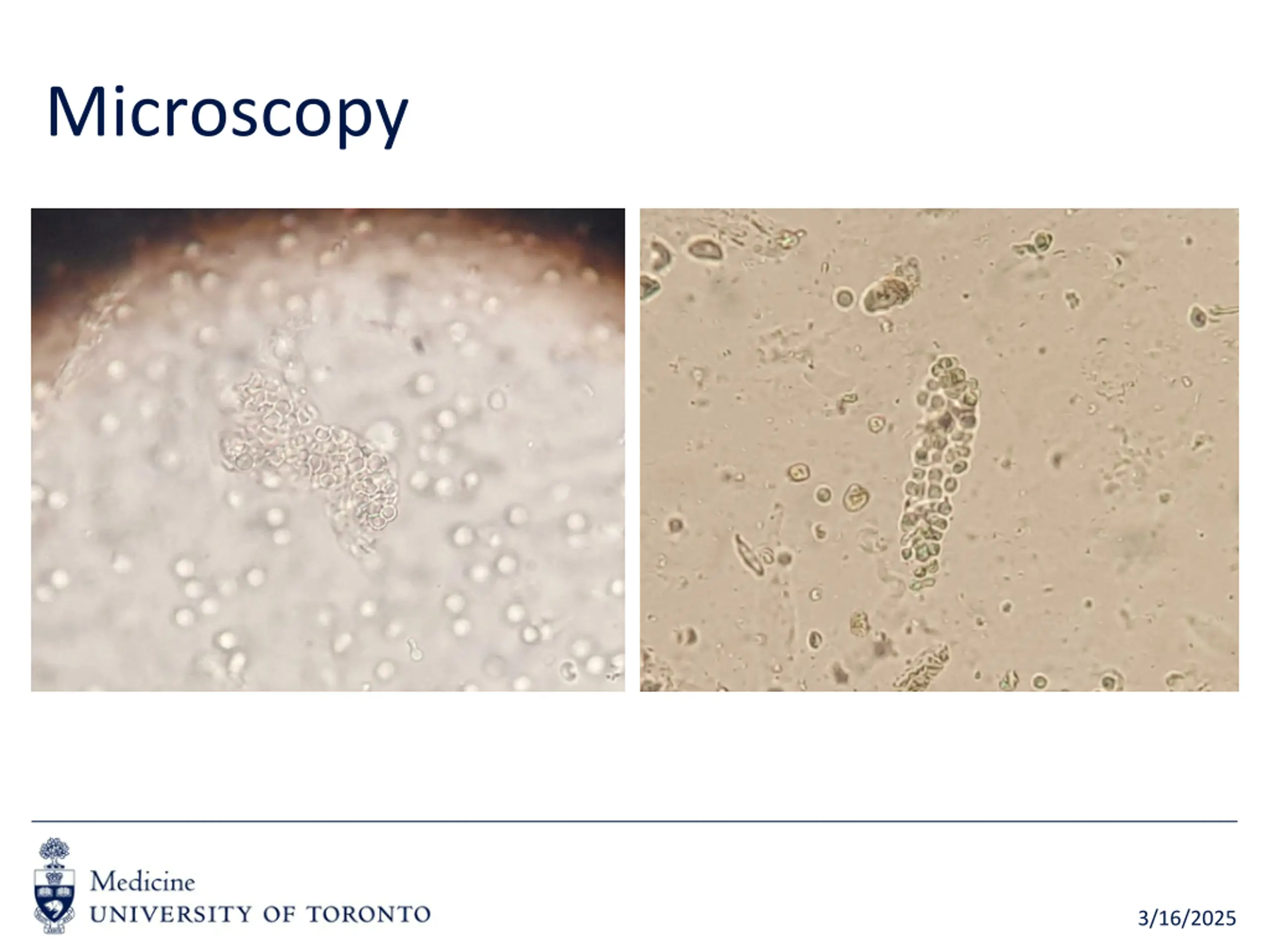 Microscopy

Medicine
UNIVERSITY OF TORONTO

3/16/2025